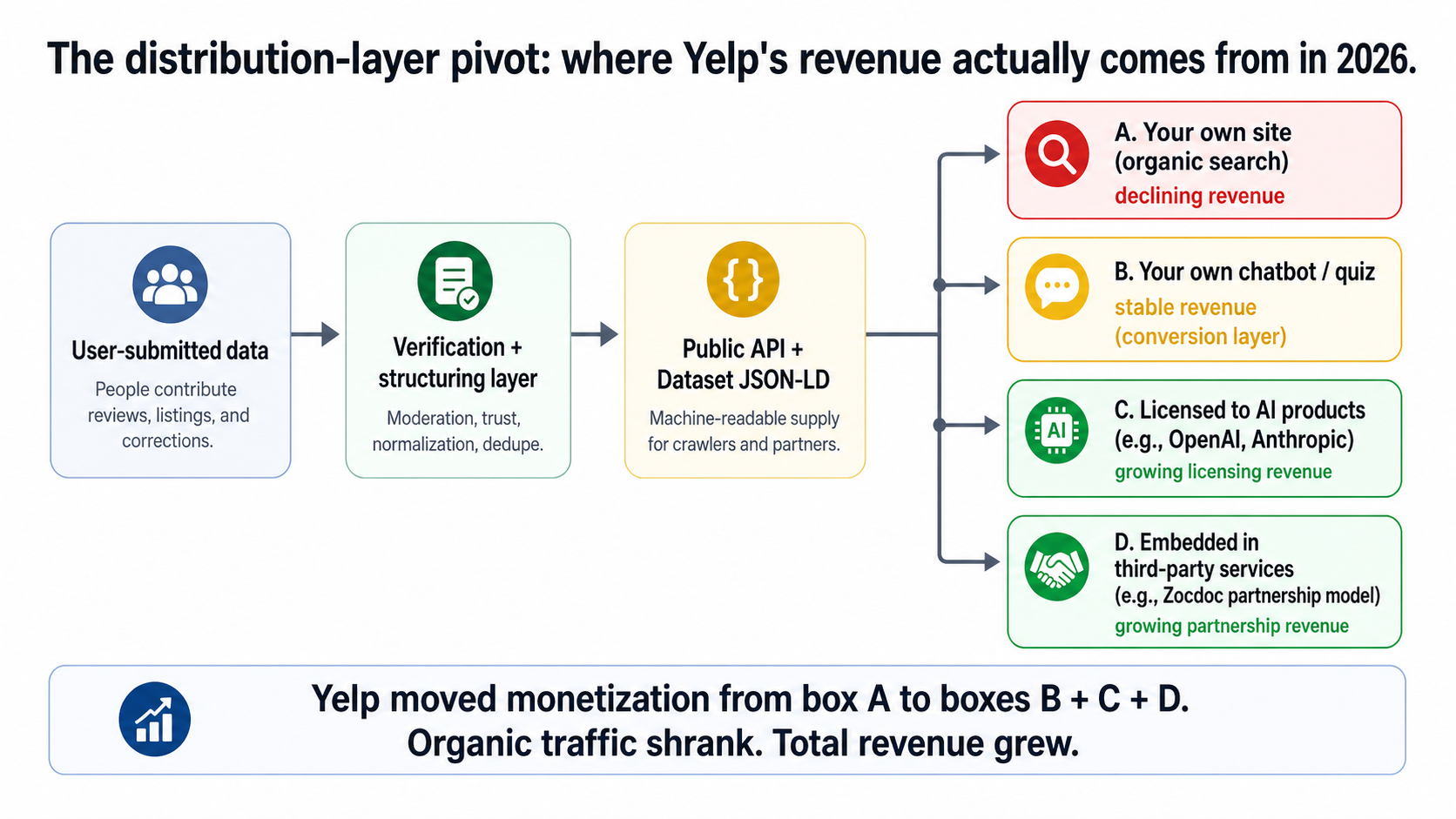 The distribution-layer pivot: where Yelp's revenue actually comes from in 2026.

User-submitted data

People contribute reviews, listings, and corrections.

Verification + structuring layer

Moderation, trust, normalization, dedupe.

{ }

Public API + Dataset JSON-LD

Machine-readable supply for crawlers and partners.

A. Your own site (organic search)

declining revenue

B. Your own chatbot / quiz

stable revenue (conversion layer)

AI

C. Licensed to AI products (e.g., OpenAI, Anthropic)

growing licensing revenue

D. Embedded in third-party services (e.g., Zocdoc partnership model)

growing partnership revenue

Yelp moved monetization from box A to boxes B + C + D.
Organic traffic shrank. Total revenue grew.